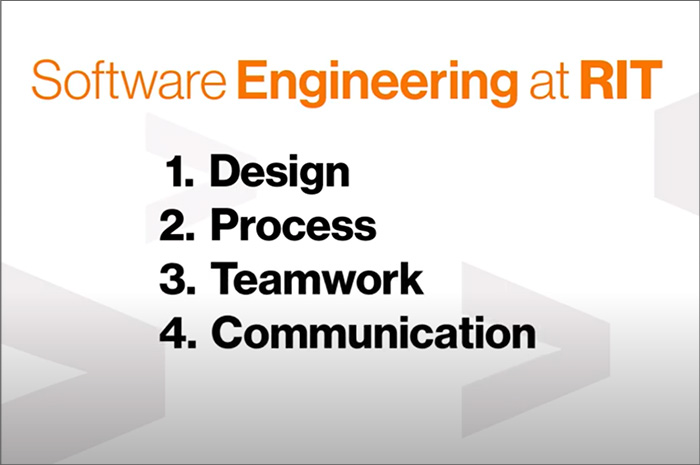 Software Engineering at RIT

1. Design
2. Process
3. Teamwork
4. Communication